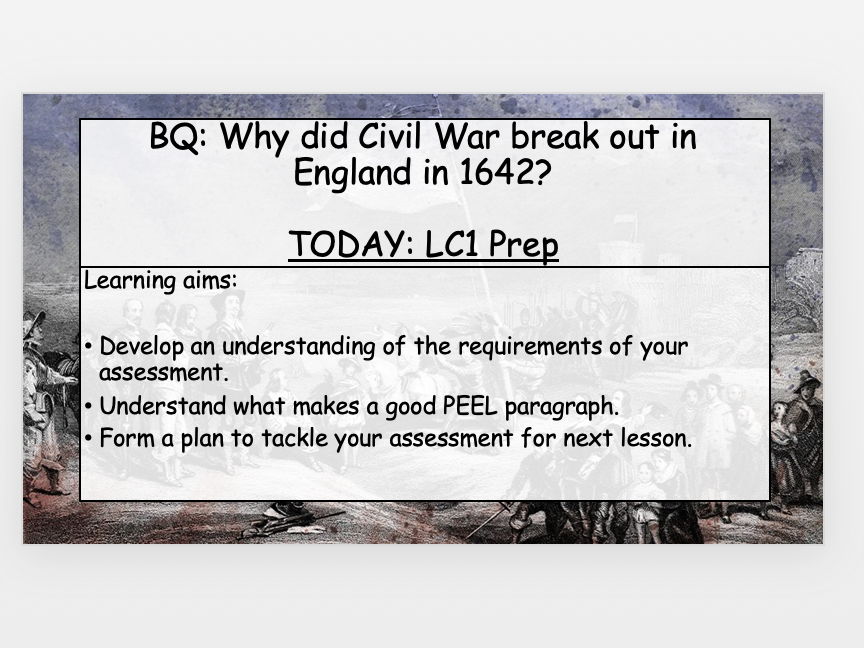 BQ: Why did Civil War break out in England in 1642?

TODAY: LC1 Prep

Learning aims:

• Develop an understanding of the requirements of your assessment.
• Understand what makes a good PEEL paragraph.
• Form a plan to tackle your assessment for next lesson.